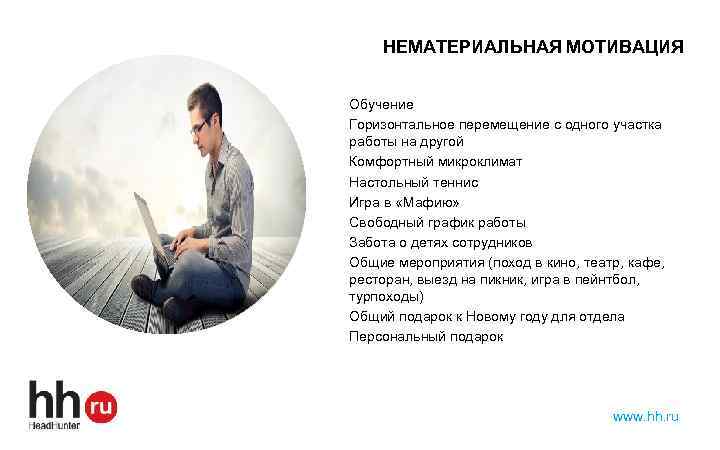 НЕМАТЕРИАЛЬНАЯ МОТИВАЦИЯ

Обучение
Горизонтальное перемещение с одного участка работы на другой
Комфортный микроклимат
Настольный теннис
Игра в «Мафию»
Свободный график работы
Забота о детях сотрудников
Общие мероприятия (поход в кино, театр, кафе, ресторан, выезд на пикник, игра в пейнтбол, турпоходы)
Общий подарок к Новому году для отдела
Персональный подарок

hh ru
HeadHunter

www.hh.ru